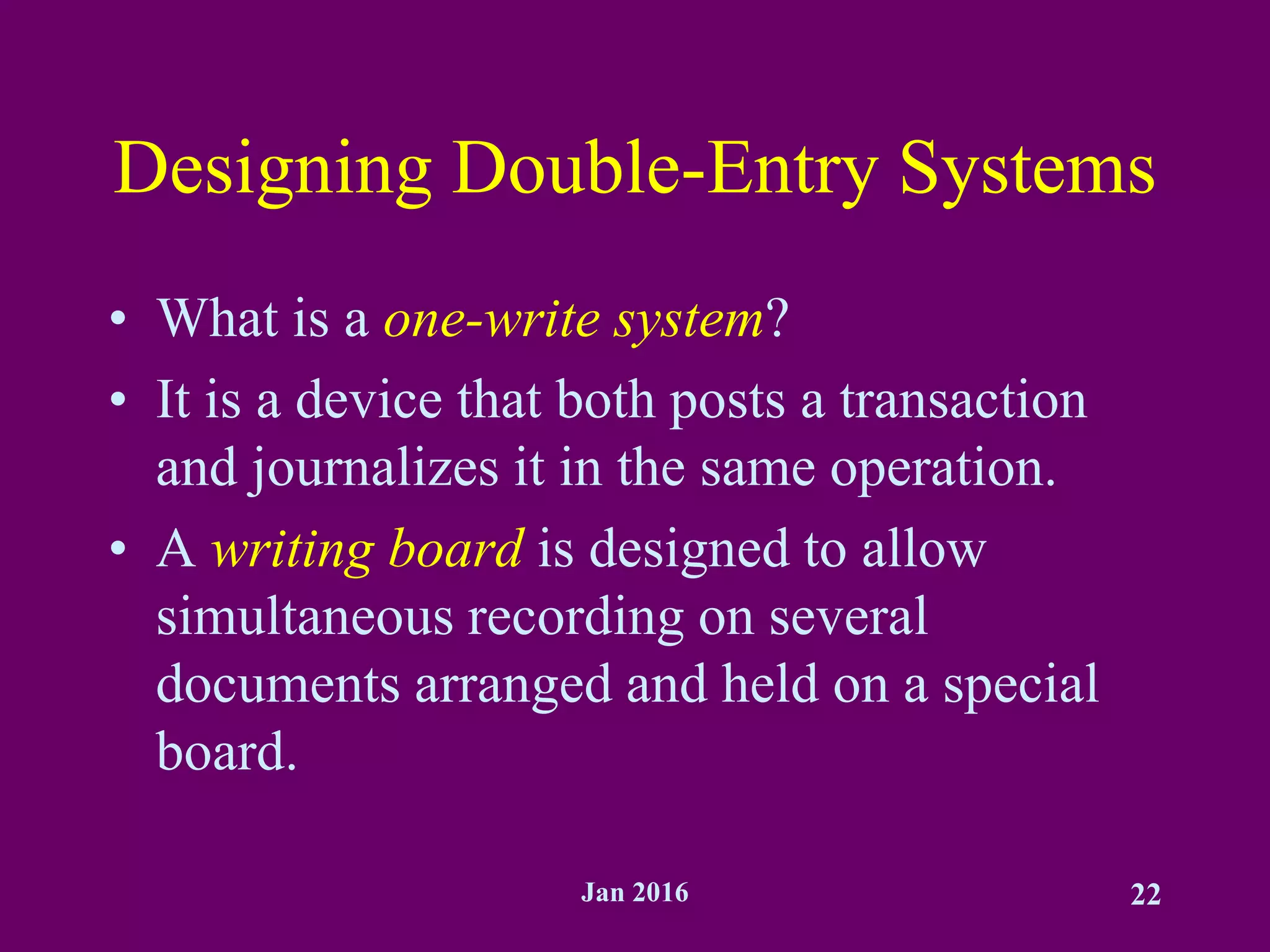 Designing Double-Entry Systems

• What is a one-write system?
• It is a device that both posts a transaction and journalizes it in the same operation.
• A writing board is designed to allow simultaneous recording on several documents arranged and held on a special board.

Jan 2016

22